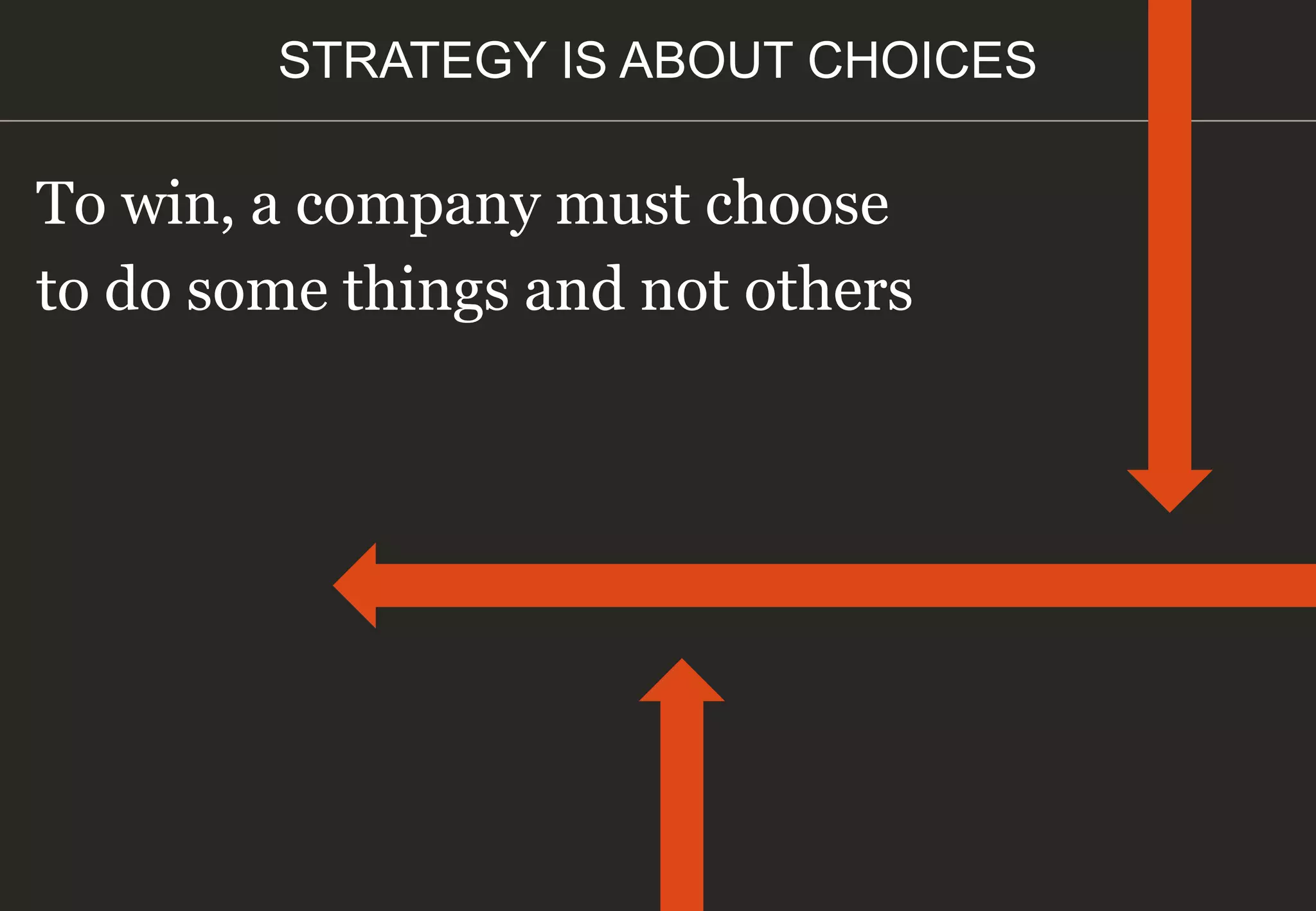 STRATEGY IS ABOUT CHOICES

To win, a company must choose to do some things and not others